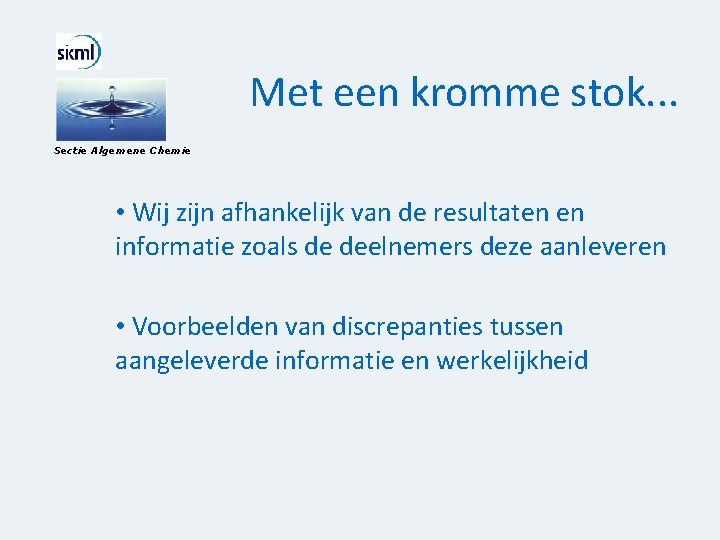 skml

Sectie Algemene Chemie

Met een kromme stok...

• Wij zijn afhankelijk van de resultaten en informatie zoals de deelnemers deze aanleveren

• Voorbeelden van discrepanties tussen aangeleverde informatie en werkelijkheid